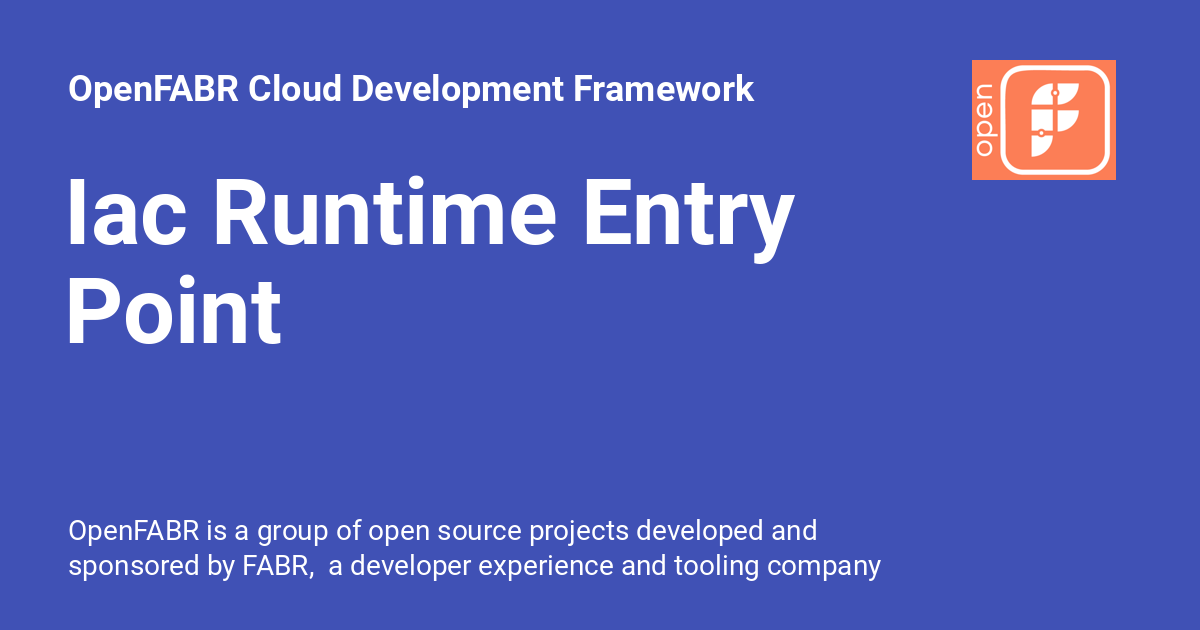 OpenFABR Cloud Development Framework

open

Iac Runtime Entry Point

OpenFABR is a group of open source projects developed and sponsored by FABR, a developer experience and tooling company